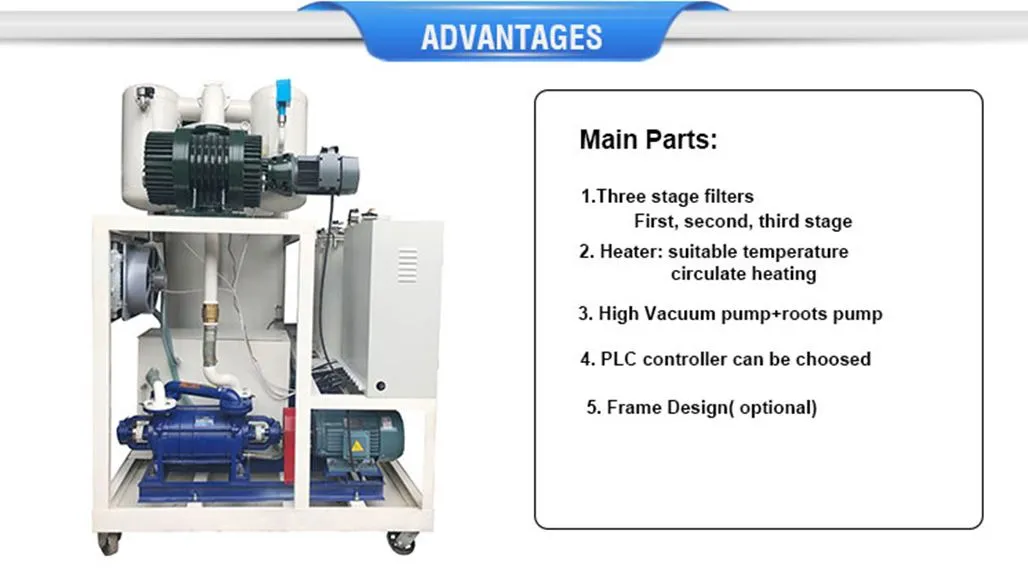 ADVANTAGES

Main Parts:

1.Three stage filters
First, second, third stage

2. Heater: suitable temperature
circulate heating

3. High Vacuum pump+roots pump

4. PLC controller can be choosed

5. Frame Design( optional)